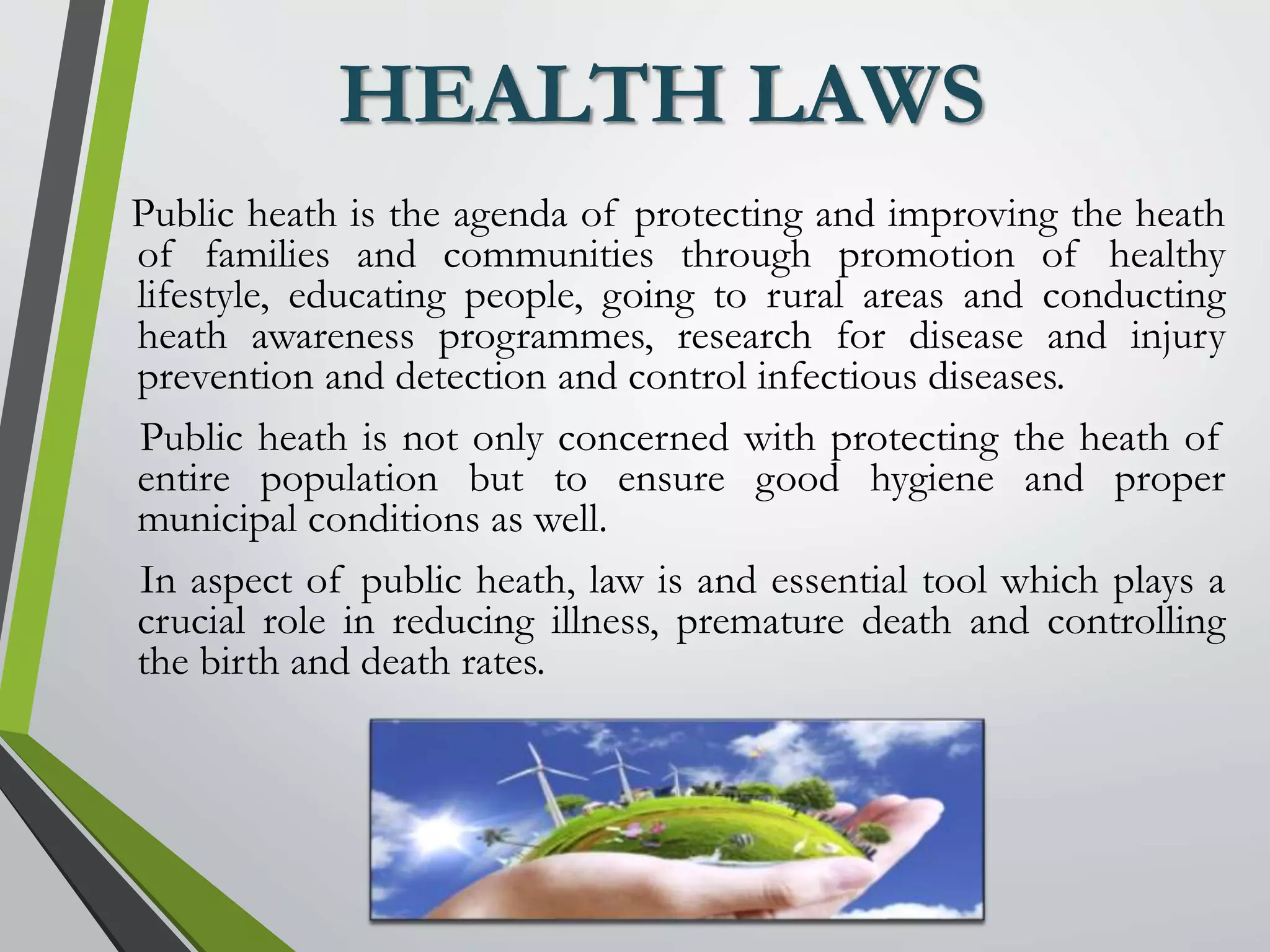 HEALTH LAWS

Public heath is the agenda of protecting and improving the heath of families and communities through promotion of healthy lifestyle, educating people, going to rural areas and conducting heath awareness programmes, research for disease and injury prevention and detection and control infectious diseases.

Public heath is not only concerned with protecting the heath of entire population but to ensure good hygiene and proper municipal conditions as well.

In aspect of public heath, law is and essential tool which plays a crucial role in reducing illness, premature death and controlling the birth and death rates.